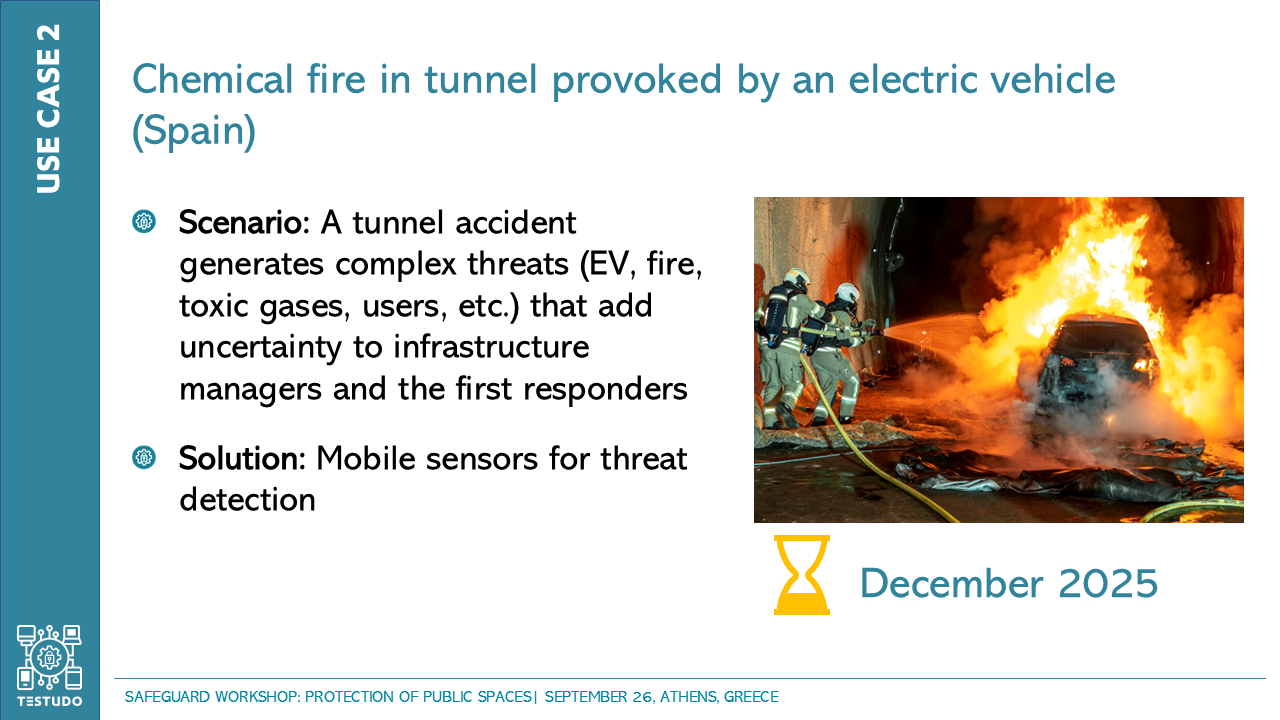 USE CASE 2

Chemical fire in tunnel provoked by an electric vehicle (Spain)

Scenario: A tunnel accident generates complex threats (EV, fire, toxic gases, users, etc.) that add uncertainty to infrastructure managers and the first responders

Solution: Mobile sensors for threat detection

December 2025

TESTUDO

SAFEGUARD WORKSHOP: PROTECTION OF PUBLIC SPACES| SEPTEMBER 26, ATHENS, GREECE